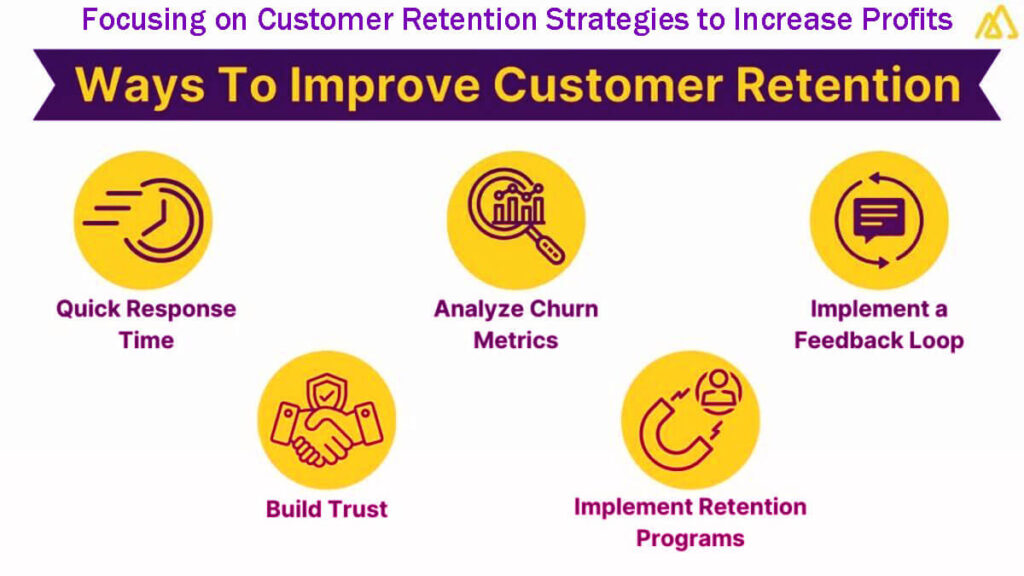 Focusing on Customer Retention Strategies to Increase Profits

Ways To Improve Customer Retention

Quick Response Time

Analyze Churn Metrics

Implement a Feedback Loop

Build Trust

Implement Retention Programs